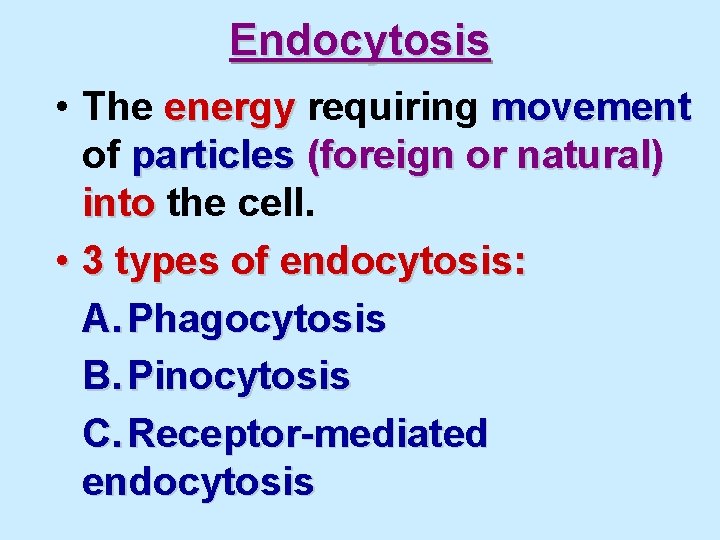 Endocytosis

• The energy requiring movement of particles (foreign or natural) into the cell.

• 3 types of endocytosis:

A. Phagocytosis

B. Pinocytosis

C. Receptor-mediated endocytosis